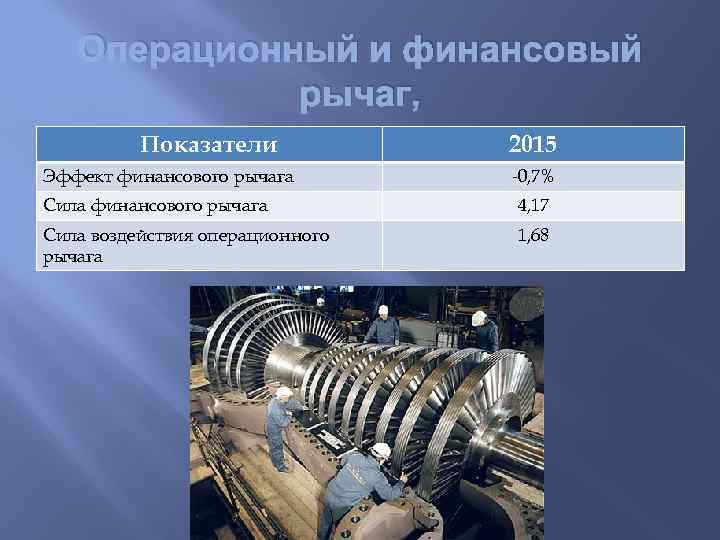 Операционный и финансовый рычаг,

| Показатели | 2015 |
|---|---|
| Эффект финансового рычага | -0,7% |
| Сила финансового рычага | 4,17 |
| Сила воздействия операционного рычага | 1,68 |